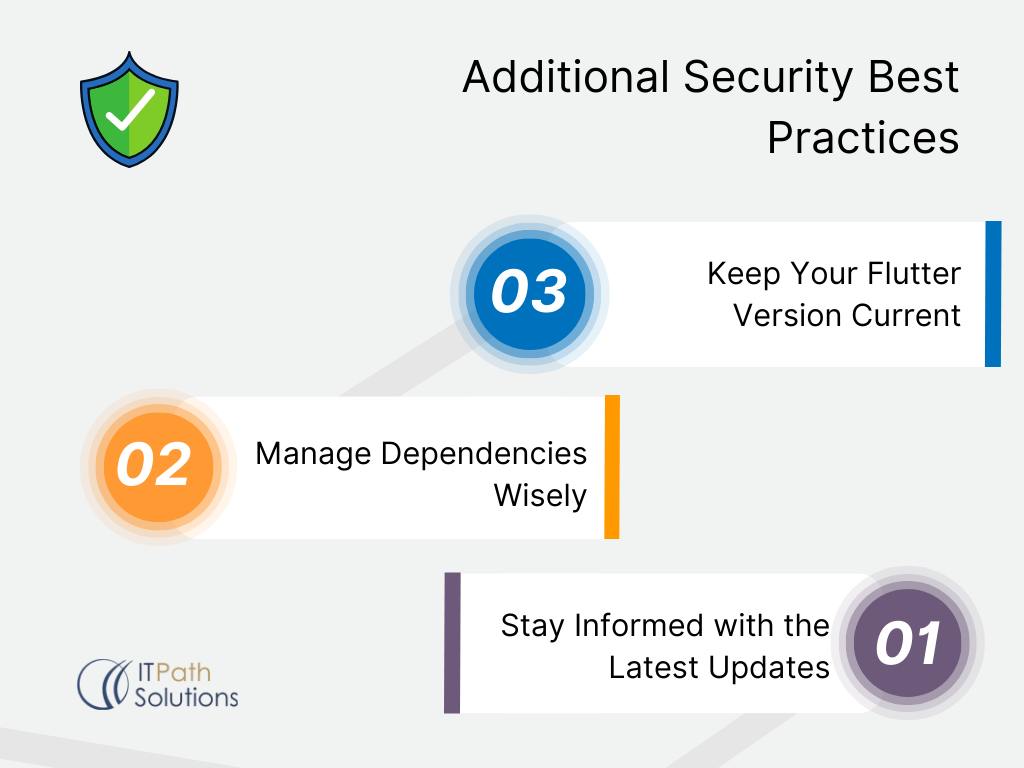 Additional Security Best Practices

03

Keep Your Flutter Version Current

02

Manage Dependencies Wisely

Stay Informed with the Latest Updates

01

ITPath Solutions